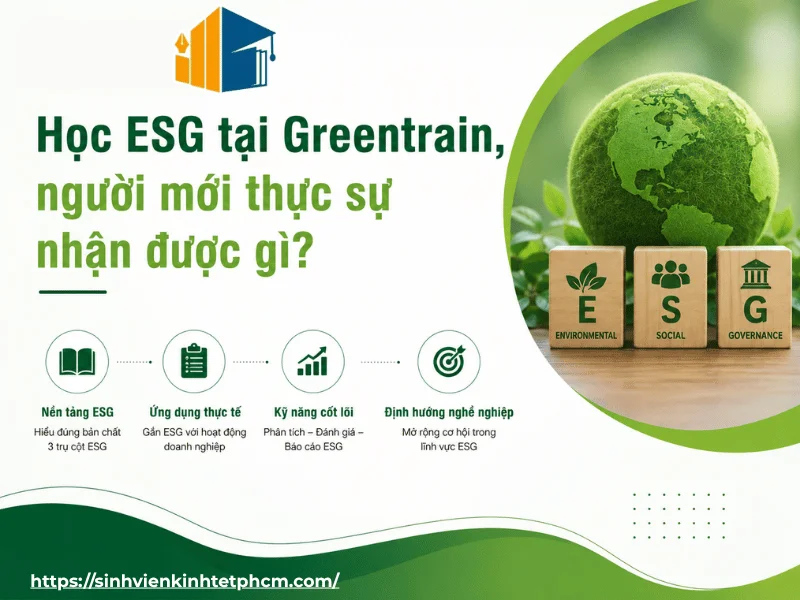 Học ESG tại Greentrain, người mới thực sự nhận được gì?

E
ENVIRONMENTAL

S
SOCIAL

G
GOVERNANCE

Nền tảng ESG
Hiểu đúng bản chất 3 trụ cột ESG

Ứng dụng thực tế
Gắn ESG với hoạt động doanh nghiệp

Kỹ năng cốt lõi
Phân tích – Đánh giá – Báo cáo ESG

Định hướng nghề nghiệp
Mở rộng cơ hội trong lĩnh vực ESG

https://sinhvienkinhtetphcm.com/